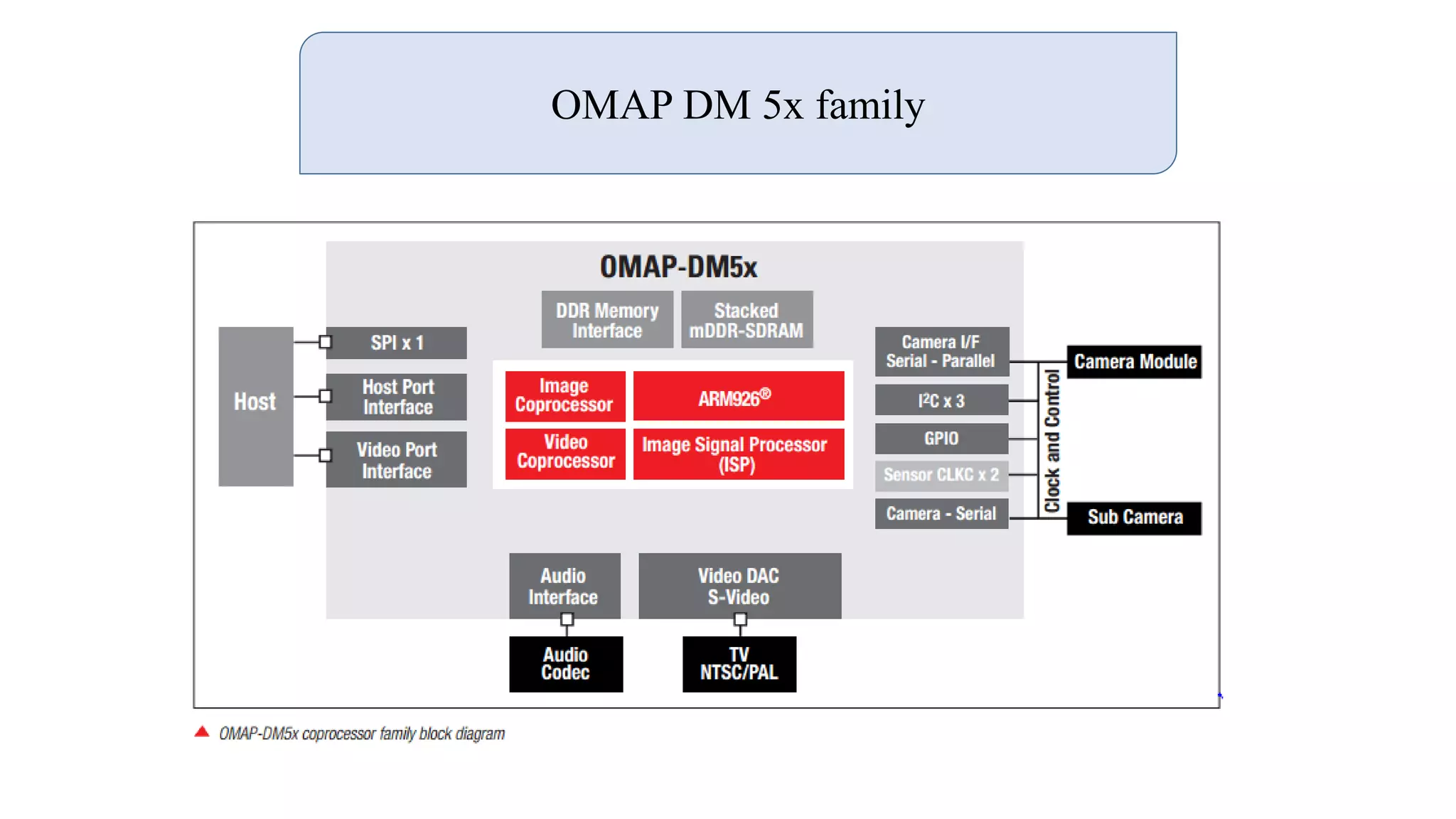 OMAP DM 5x family

OMAP-DM5x

DDR Memory Interface

Stacked mDDR-SDRAM

Host

SPI x 1

Host Port Interface

Video Port Interface

Image Coprocessor

ARM926®

Video Coprocessor

Image Signal Processor (ISP)

Camera I/F Serial - Parallel

I²C x 3

GPIO

Sensor CLKC x 2

Camera - Serial

Clock and Control

Camera Module

Sub Camera

Audio Interface

Video DAC S-Video

Audio Codec

TV NTSC/PAL

OMAP-DM5x coprocessor family block diagram